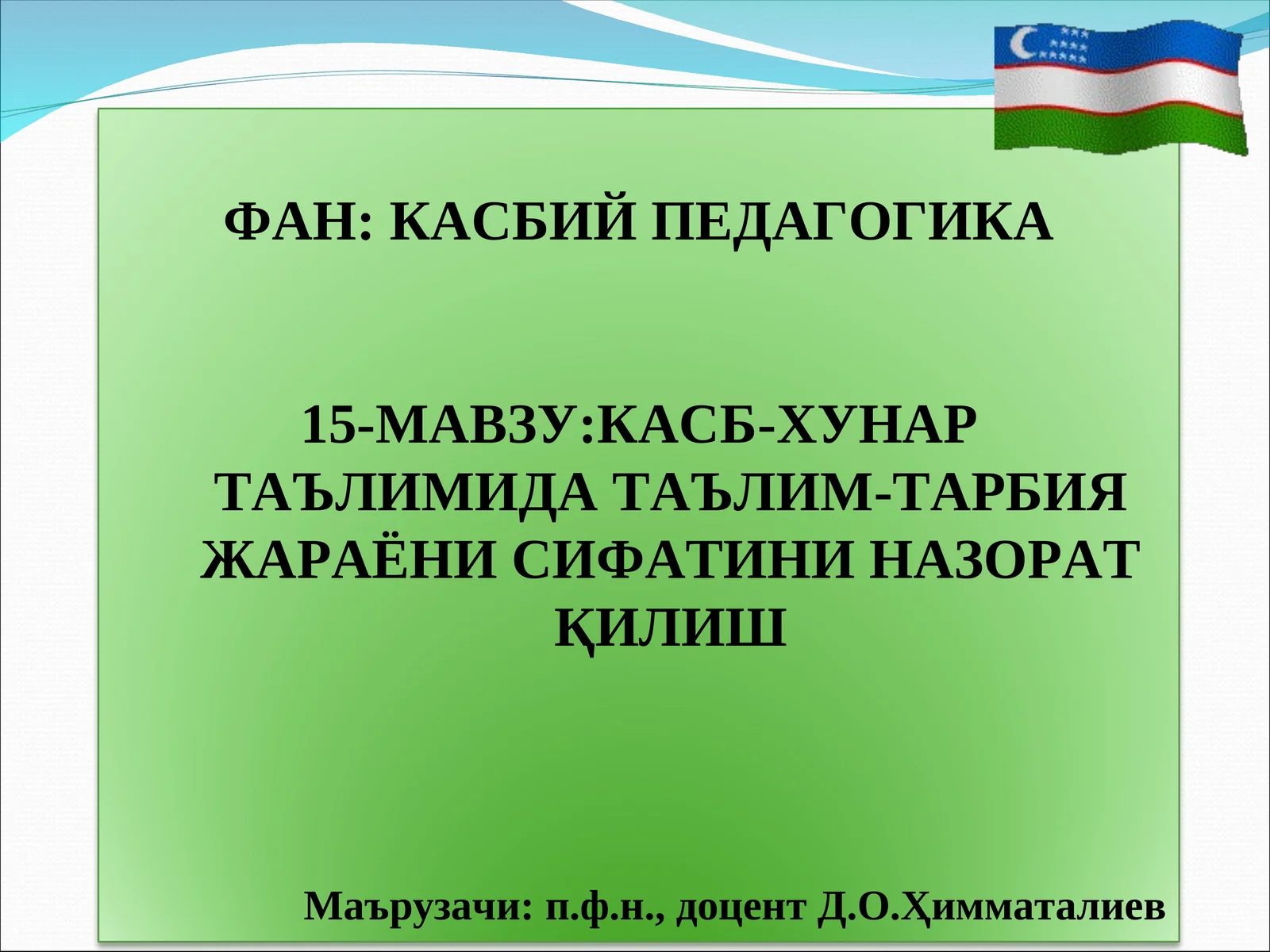 ФАН: КАСБИЙ ПЕДАГОГИКА

15-МАВЗУ:КАСБ-ХУНАР ТАЪЛИМИДА ТАЪЛИМ-ТАРБИЯ ЖАРАЁНИ СИФАТИНИ НАЗОРАТ ҚИЛИШ

Маърузачи: п.ф.н., доцент Д.О.Ҳимматалиев